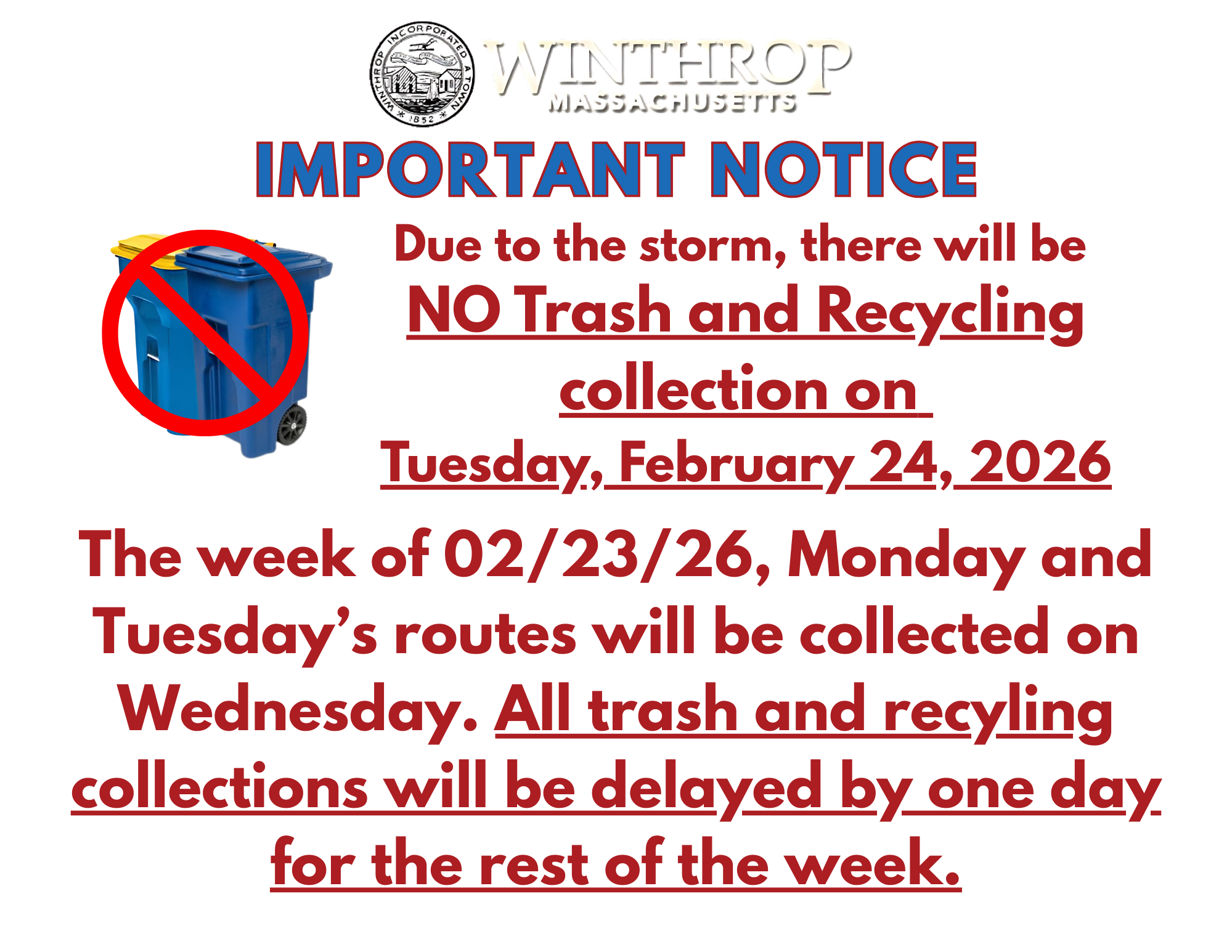 WINTHROP INCORPORATED A TOWN 1852

WINTHROP
MASSACHUSETTS

IMPORTANT NOTICE

Due to the storm, there will be NO Trash and Recycling collection on Tuesday, February 24, 2026

The week of 02/23/26, Monday and Tuesday's routes will be collected on Wednesday. All trash and recyling collections will be delayed by one day for the rest of the week.